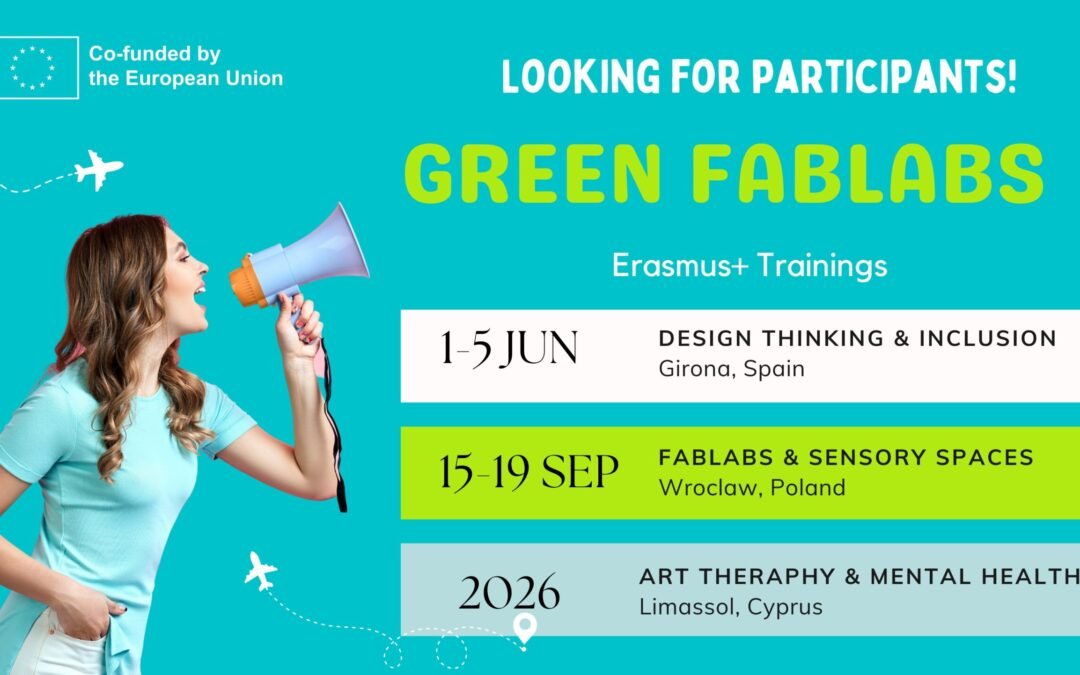 Co-funded by the European Union

LOOKING FOR PARTICIPANTS!

GREEN FABLABS

Erasmus+ Trainings

1-5 JUN
DESIGN THINKING & INCLUSION
Girona, Spain

15-19 SEP
FABLABS & SENSORY SPACES
Wroclaw, Poland

2026
ART THERAPHY & MENTAL HEALTH
Limassol, Cyprus